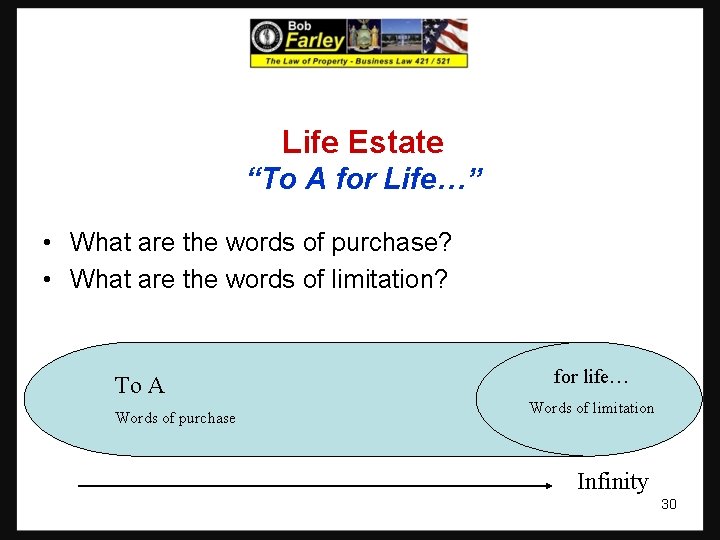 Bob Farley
The Law of Property - Business Law 421 / 521

Life Estate
"To A for Life…"

• What are the words of purchase?
• What are the words of limitation?

To A
Words of purchase

for life…
Words of limitation

Infinity

30